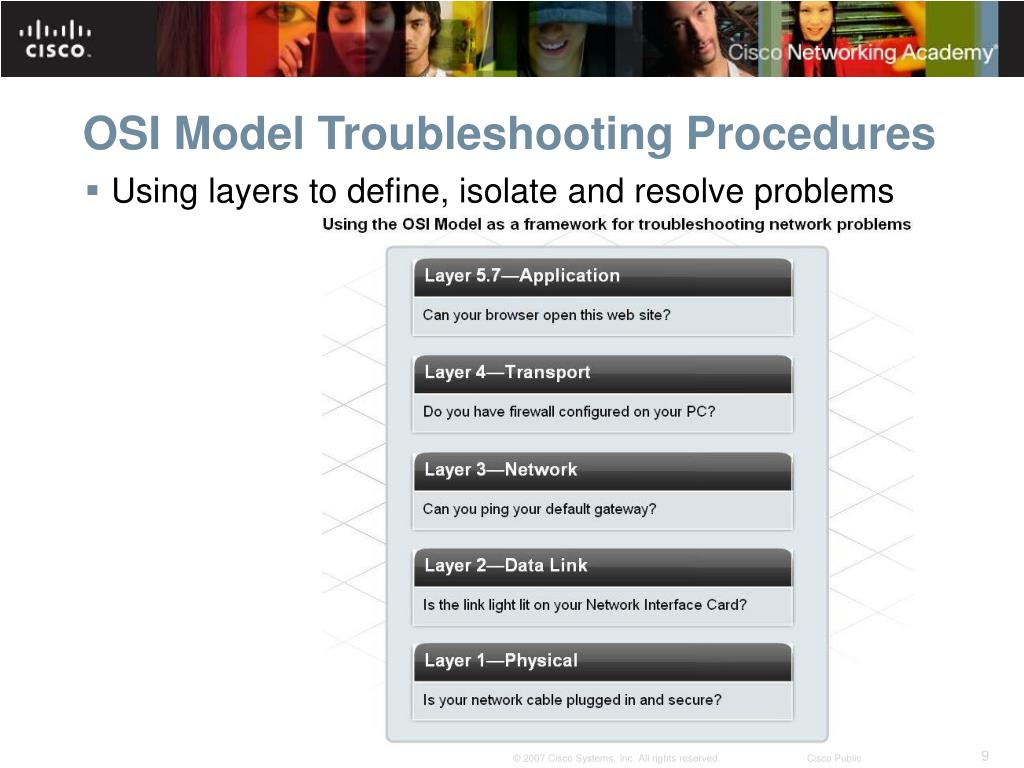 CISCO

Cisco Networking Academy®

OSI Model Troubleshooting Procedures

▪ Using layers to define, isolate and resolve problems

Using the OSI Model as a framework for troubleshooting network problems

Layer 5.7—Application

Can your browser open this web site?

Layer 4—Transport

Do you have firewall configured on your PC?

Layer 3—Network

Can you ping your default gateway?

Layer 2—Data Link

Is the link light lit on your Network Interface Card?

Layer 1—Physical

Is your network cable plugged in and secure?

© 2007 Cisco Systems, Inc. All rights reserved. Cisco Public 9